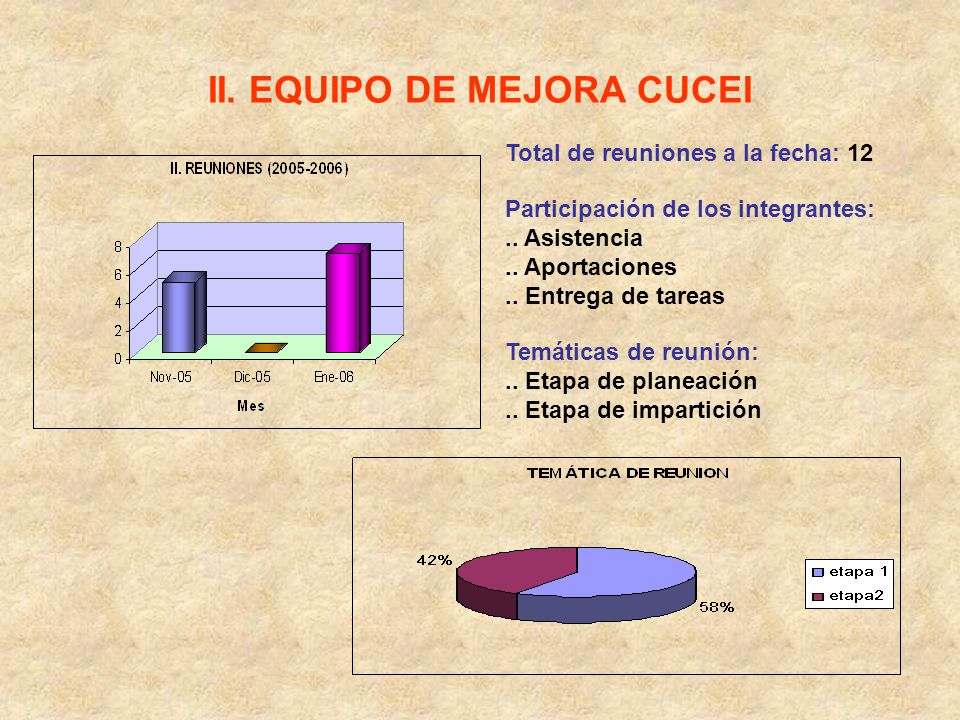 II. EQUIPO DE MEJORA CUCEI

II. REUNIONES (2005-2006)

8
6
4
2
0

Nov-05 Dic-05 Ene-06

Mes

Total de reuniones a la fecha: 12

Participación de los integrantes:
.. Asistencia
.. Aportaciones
.. Entrega de tareas

Temáticas de reunión:
.. Etapa de planeación
.. Etapa de impartición

TEMÁTICA DE REUNION

42%
58%

etapa 1
etapa2